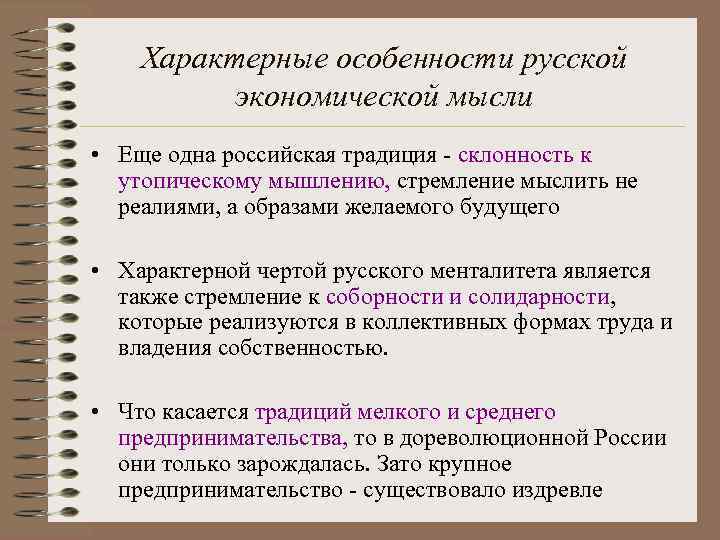 Характерные особенности русской экономической мысли

• Еще одна российская традиция - склонность к утопическому мышлению, стремление мыслить не реалиями, а образами желаемого будущего

• Характерной чертой русского менталитета является также стремление к соборности и солидарности, которые реализуются в коллективных формах труда и владения собственностью.

• Что касается традиций мелкого и среднего предпринимательства, то в дореволюционной России они только зарождалась. Зато крупное предпринимательство - существовало издревле